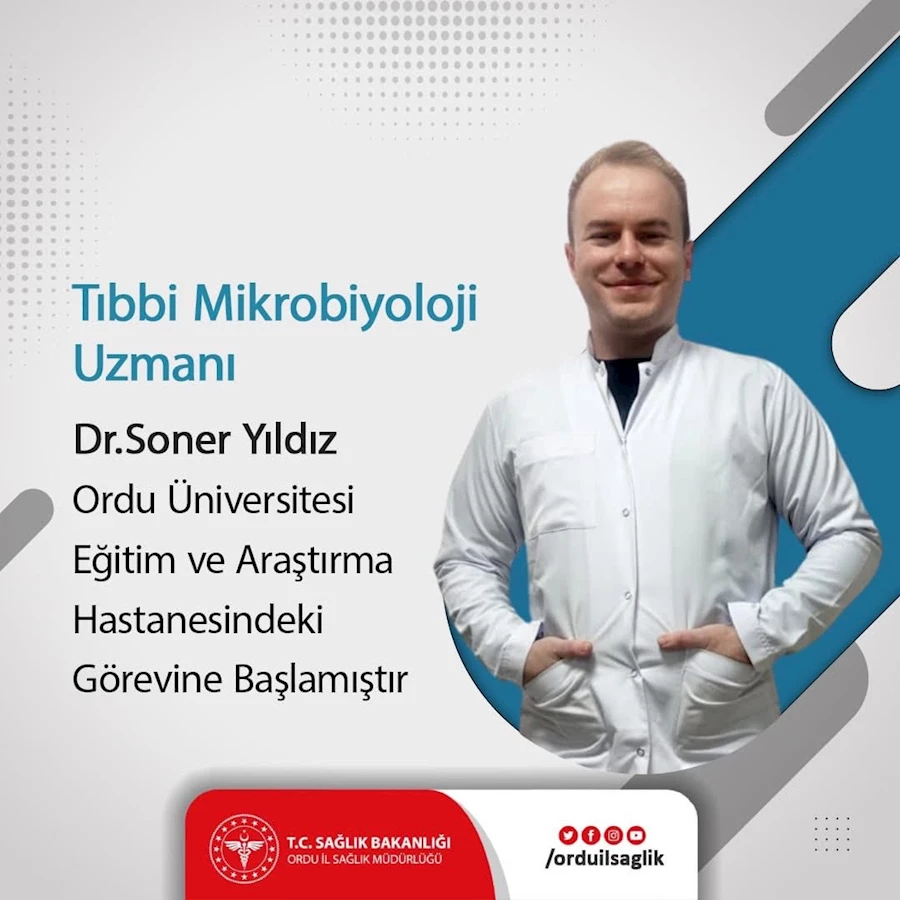 Tıbbi Mikrobiyoloji Uzmanı

Dr.Soner Yıldız

Ordu Üniversitesi Eğitim ve Araştırma Hastanesindeki Görevine Başlamıştır

T.C. SAĞLIK BAKANLIĞI
ORDU İL SAĞLIK MÜDÜRLÜĞÜ

/orduilsaglik